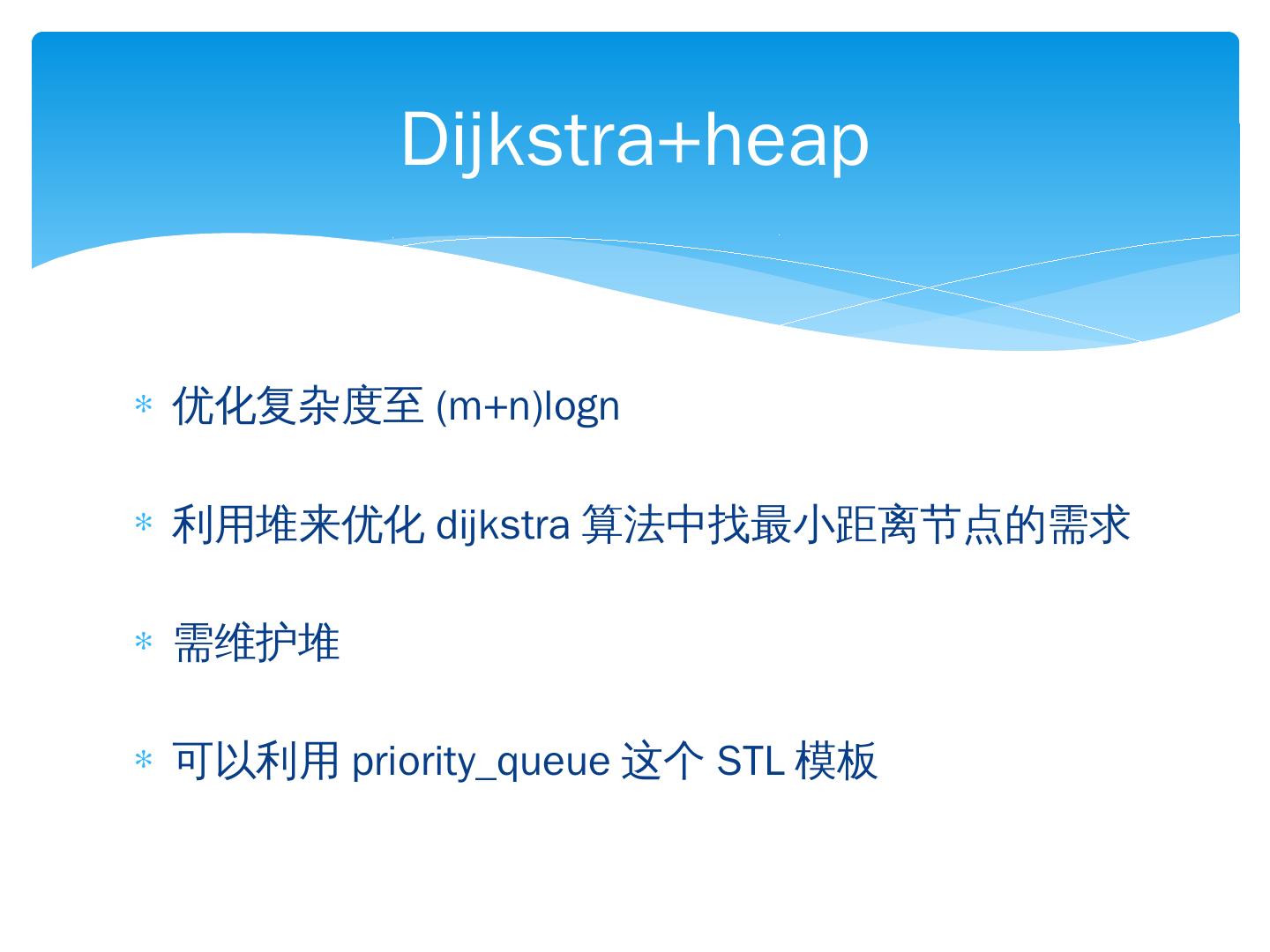 Dijkstra+heap

* 优化复杂度至 (m+n)logn

* 利用堆来优化 dijkstra 算法中找最小距离节点的需求

* 需维护堆

* 可以利用 priority_queue 这个 STL 模板